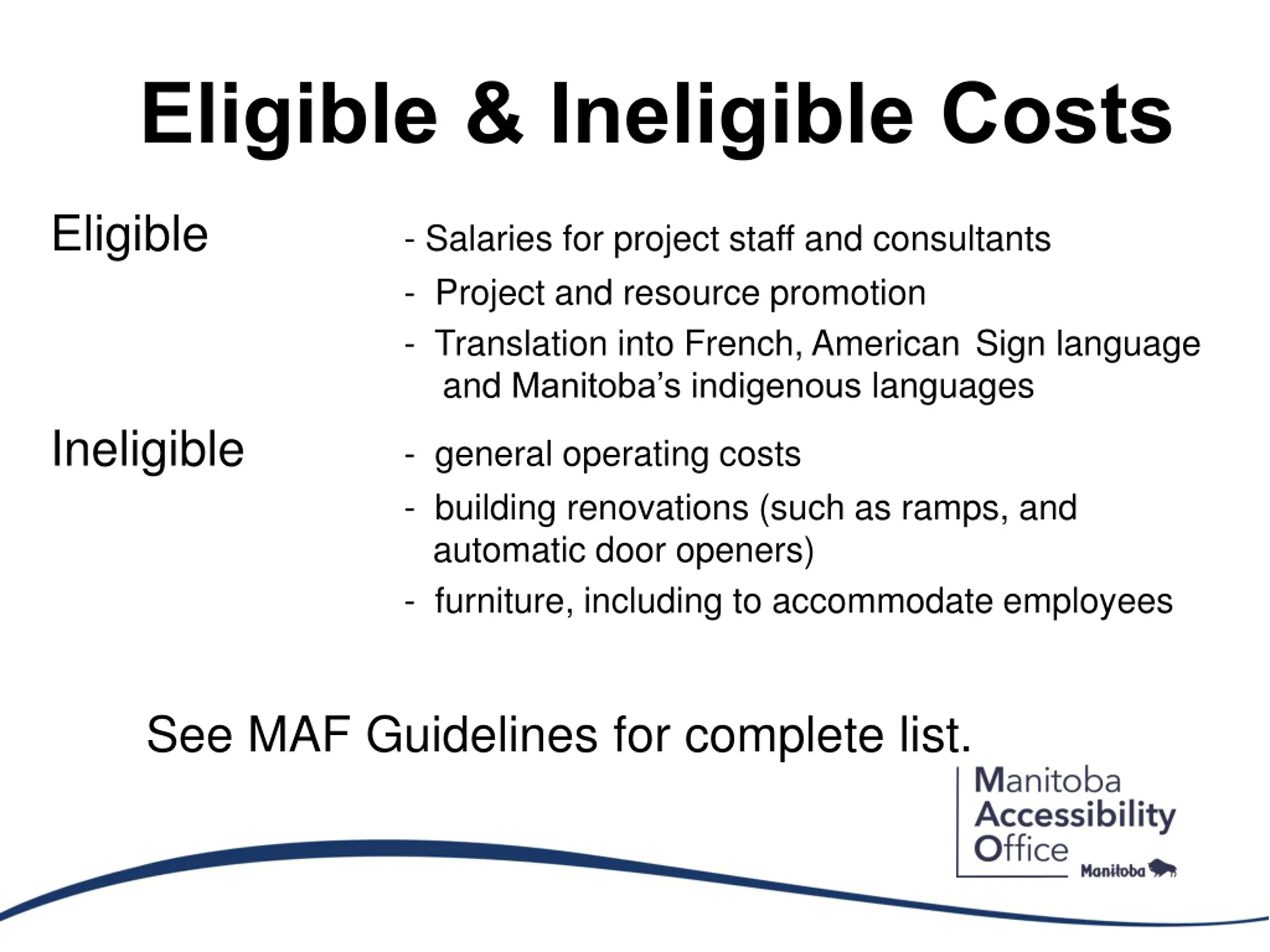 Eligible & Ineligible Costs

Eligible

- Salaries for project staff and consultants
- Project and resource promotion
- Translation into French, American Sign language and Manitoba's indigenous languages

Ineligible

- general operating costs
- building renovations (such as ramps, and automatic door openers)
- furniture, including to accommodate employees

See MAF Guidelines for complete list.

Manitoba Accessibility Office

Manitoba